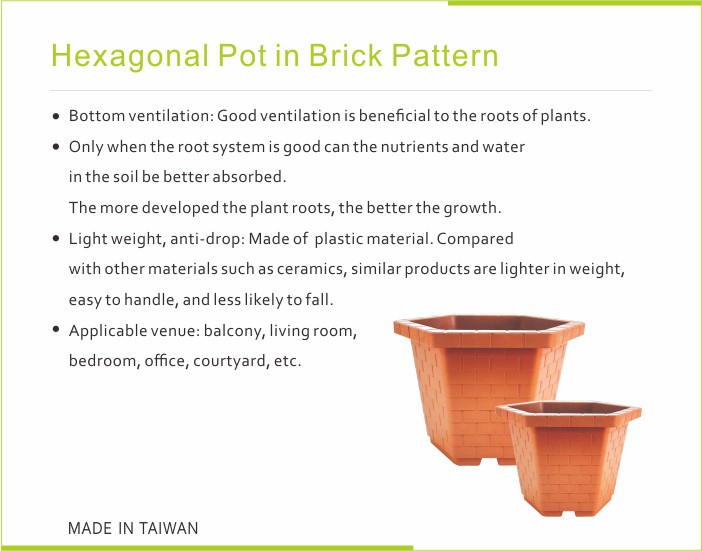 Hexagonal Pot in Brick Pattern

• Bottom ventilation: Good ventilation is beneficial to the roots of plants.

• Only when the root system is good can the nutrients and water in the soil be better absorbed.
The more developed the plant roots, the better the growth.

• Light weight, anti-drop: Made of plastic material. Compared with other materials such as ceramics, similar products are lighter in weight, easy to handle, and less likely to fall.

• Applicable venue: balcony, living room, bedroom, office, courtyard, etc.

MADE IN TAIWAN